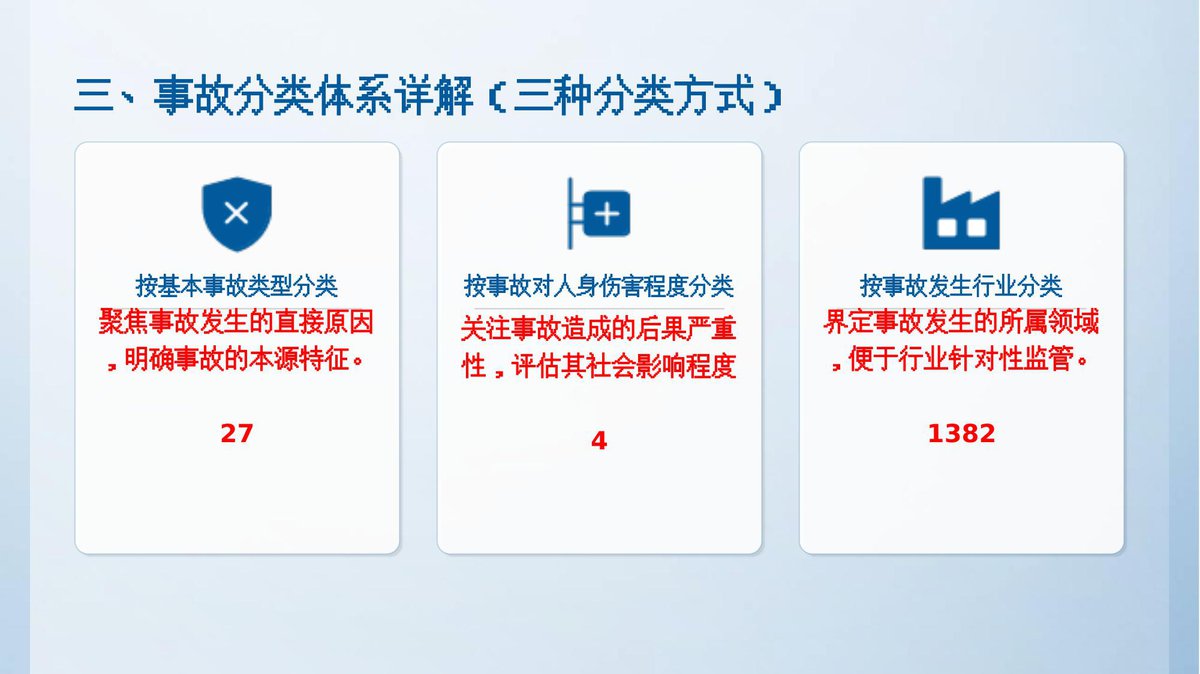 三、事故分类体系详解（三种分类方式）

按基本事故类型分类
聚焦事故发生的直接原因，明确事故的本源特征。

27

按事故对人身伤害程度分类
关注事故造成的后果严重性，评估其社会影响程度

4

按事故发生行业分类
界定事故发生的所属领域，便于行业针对性监管。

1382